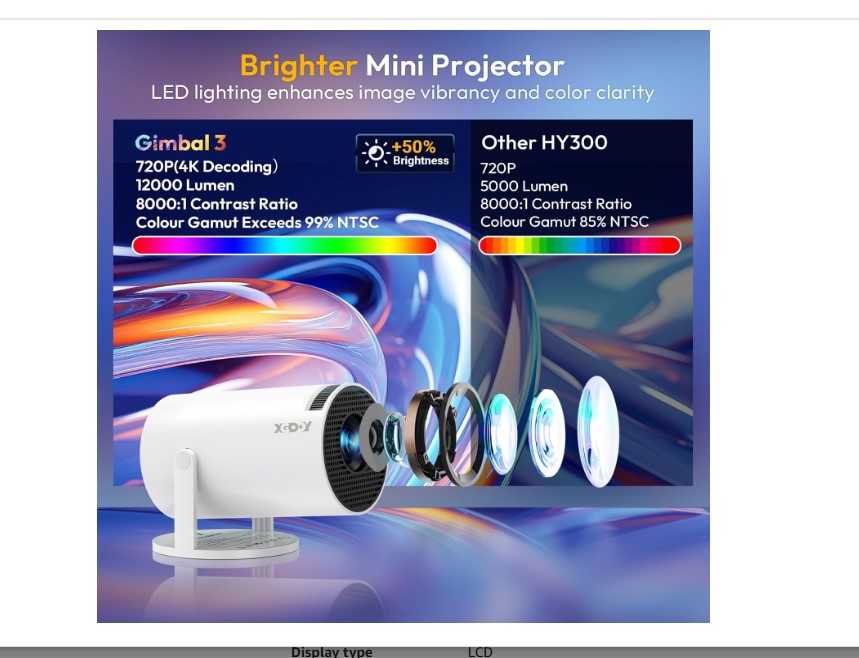 Brighter Mini Projector
LED lighting enhances image vibrancy and color clarity

Gimbal 3
720P(4K Decoding)
12000 Lumen
8000:1 Contrast Ratio
Colour Gamut Exceeds 99% NTSC

+50%
Brightness

Other HY300
720P
5000 Lumen
8000:1 Contrast Ratio
Colour Gamut 85% NTSC

XGODY

Display type LCD